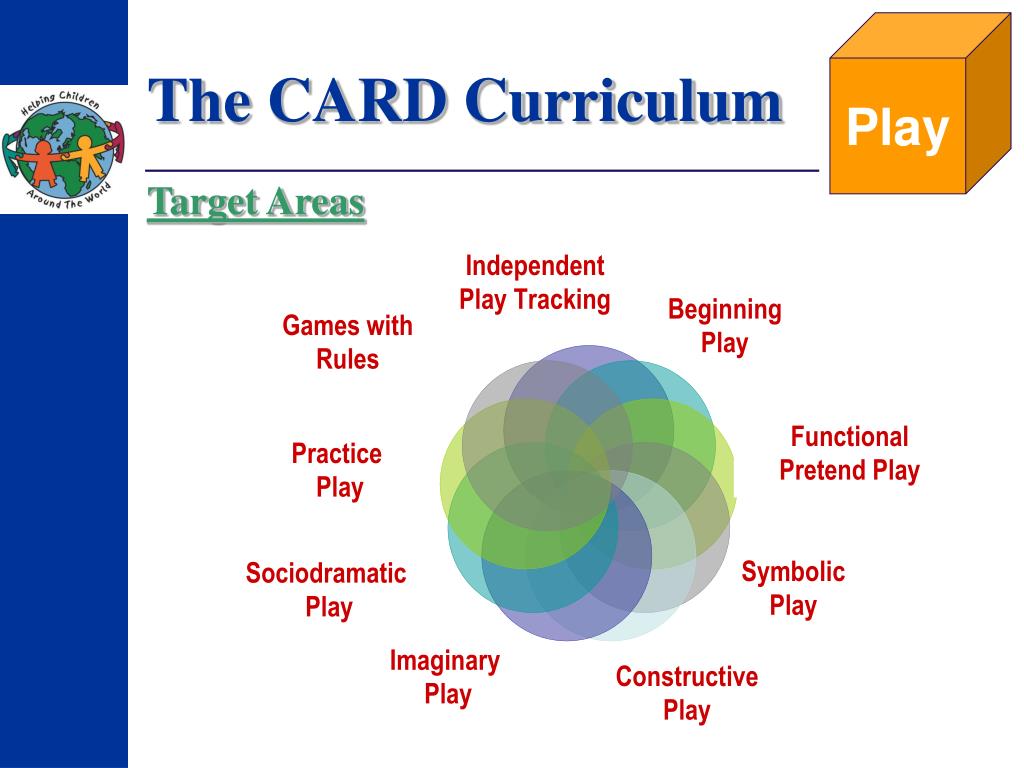 Helping Children Around The World

The CARD Curriculum

Play

Target Areas

Independent Play Tracking

Beginning Play

Functional Pretend Play

Symbolic Play

Constructive Play

Imaginary Play

Sociodramatic Play

Practice Play

Games with Rules